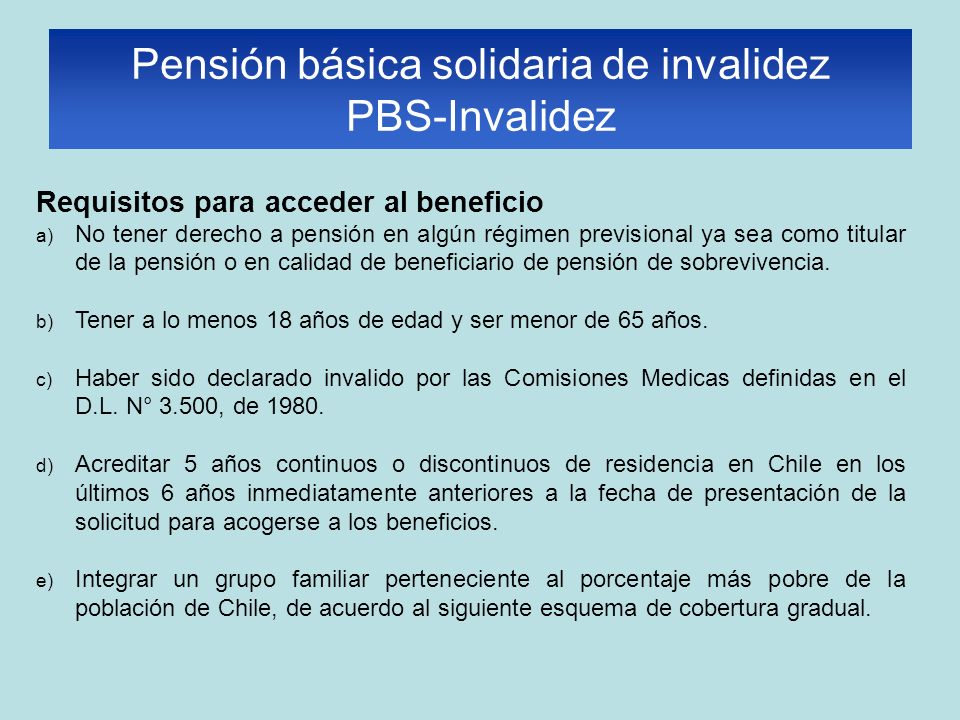 Pensión básica solidaria de invalidez
PBS-Invalidez

Requisitos para acceder al beneficio

a) No tener derecho a pensión en algún régimen previsional ya sea como titular de la pensión o en calidad de beneficiario de pensión de sobrevivencia.

b) Tener a lo menos 18 años de edad y ser menor de 65 años.

c) Haber sido declarado invalido por las Comisiones Medicas definidas en el D.L. N° 3.500, de 1980.

d) Acreditar 5 años continuos o discontinuos de residencia en Chile en los últimos 6 años inmediatamente anteriores a la fecha de presentación de la solicitud para acogerse a los beneficios.

e) Integrar un grupo familiar perteneciente al porcentaje más pobre de la población de Chile, de acuerdo al siguiente esquema de cobertura gradual.